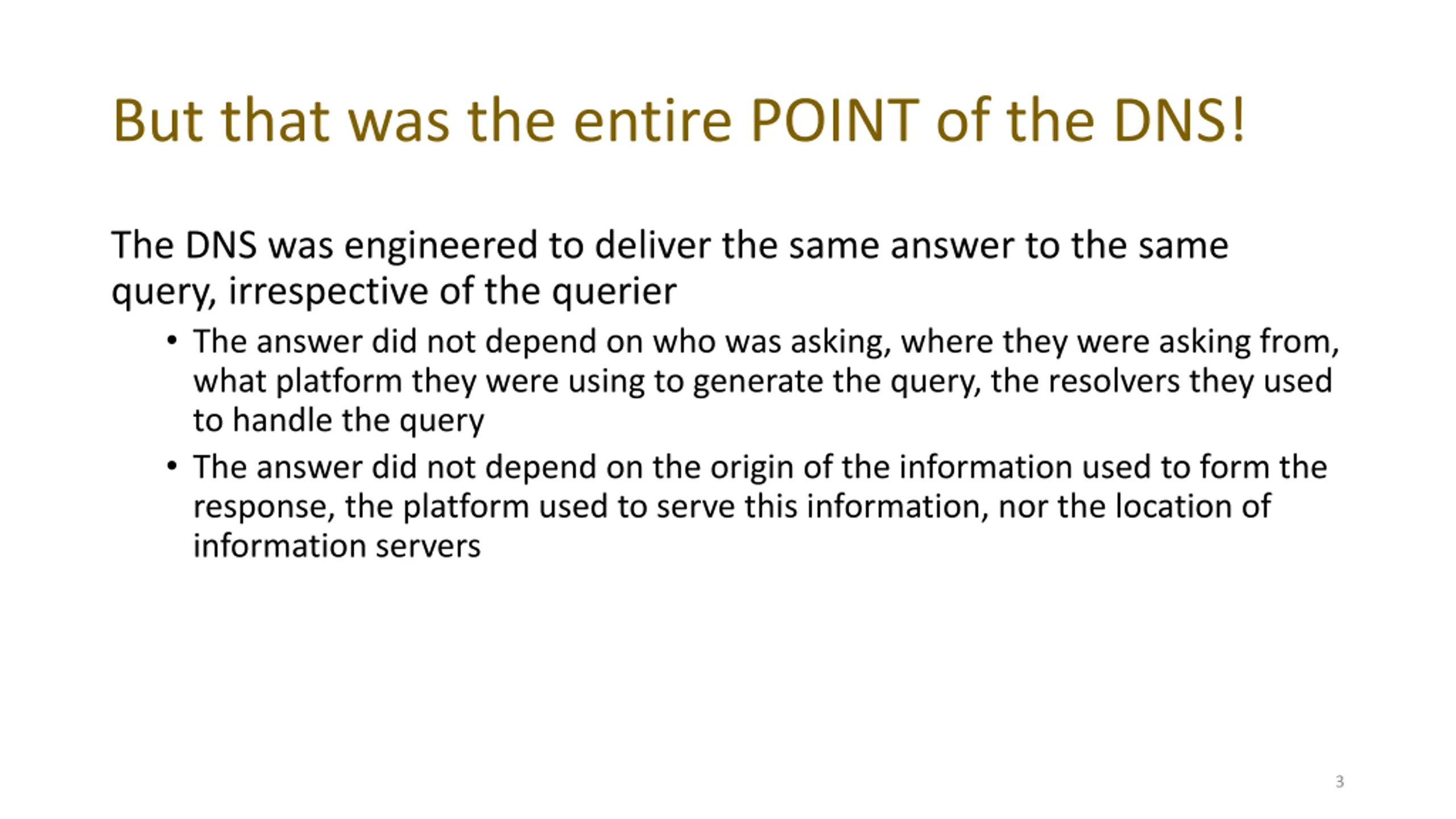 But that was the entire POINT of the DNS!

The DNS was engineered to deliver the same answer to the same query, irrespective of the querier

• The answer did not depend on who was asking, where they were asking from, what platform they were using to generate the query, the resolvers they used to handle the query

• The answer did not depend on the origin of the information used to form the response, the platform used to serve this information, nor the location of information servers

3